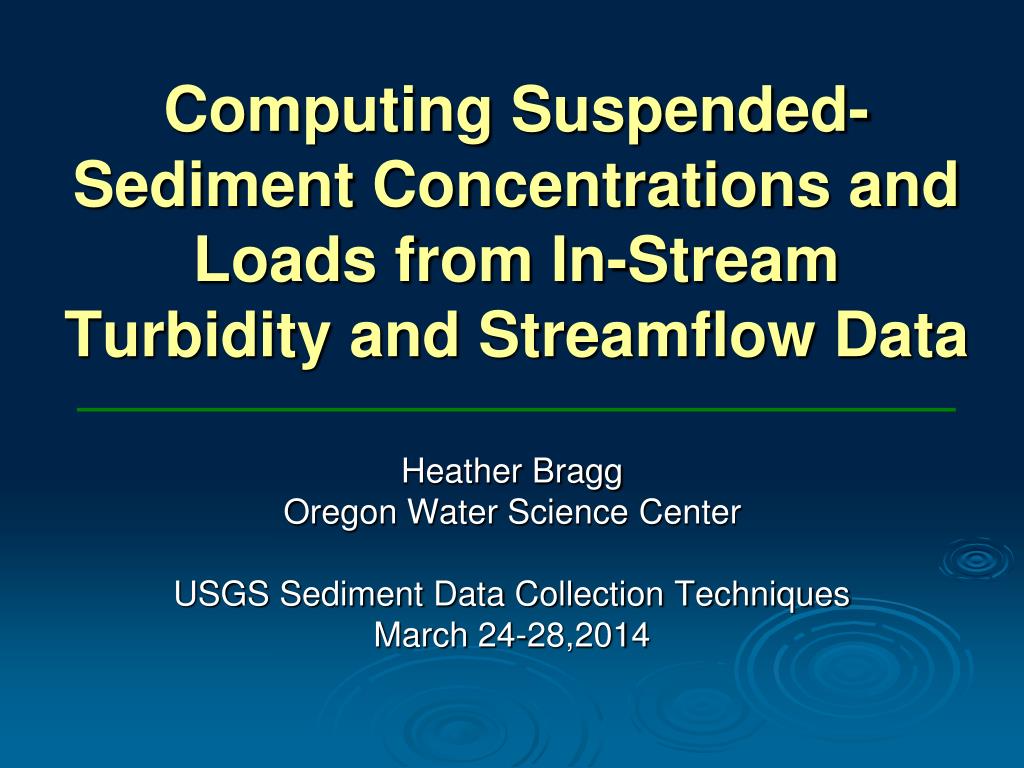 Computing Suspended-Sediment Concentrations and Loads from In-Stream Turbidity and Streamflow Data

Heather Bragg
Oregon Water Science Center

USGS Sediment Data Collection Techniques
March 24-28,2014